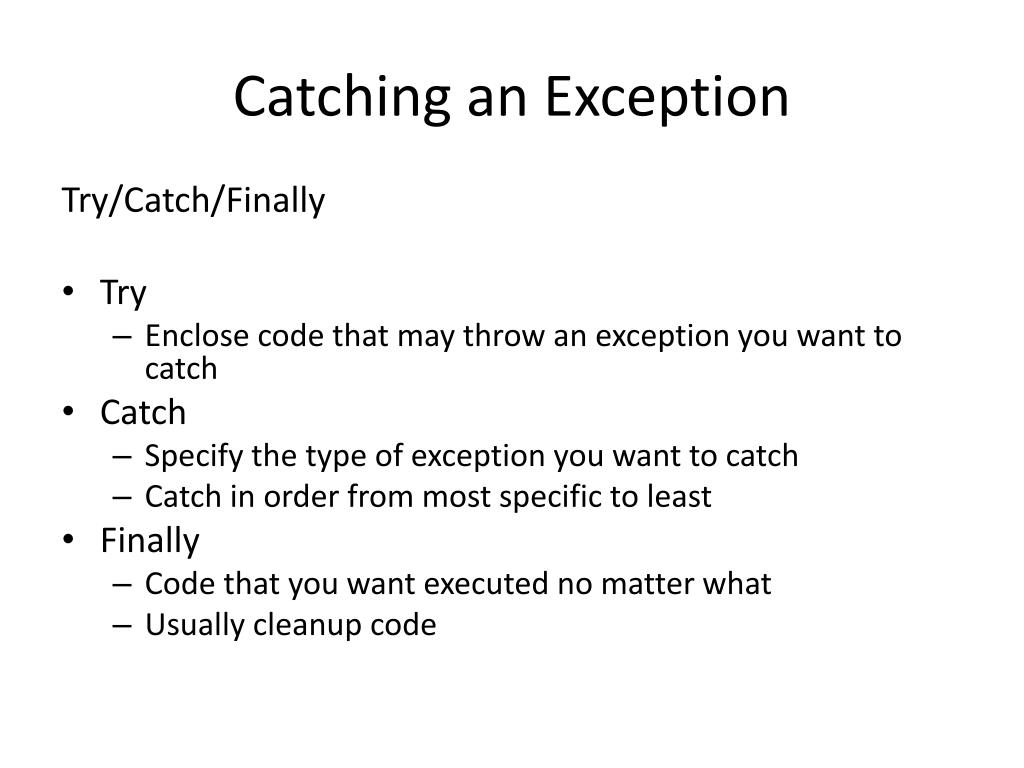 Catching an Exception

Try/Catch/Finally

• Try
  – Enclose code that may throw an exception you want to catch
• Catch
  – Specify the type of exception you want to catch
  – Catch in order from most specific to least
• Finally
  – Code that you want executed no matter what
  – Usually cleanup code